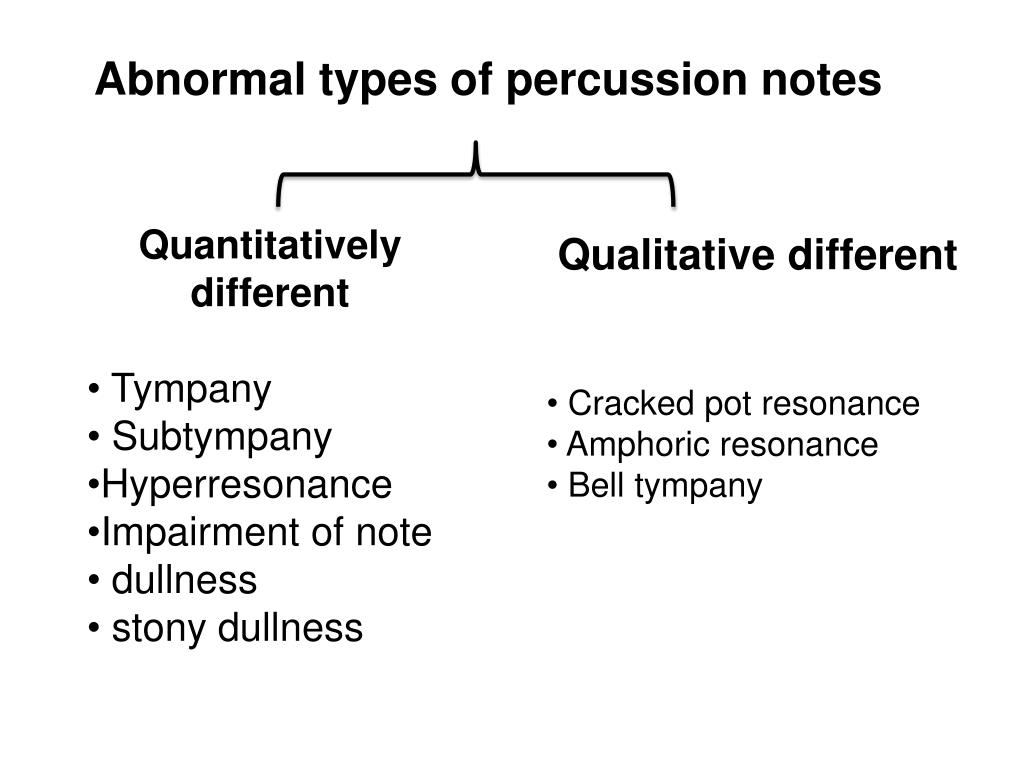 Abnormal types of percussion notes

Quantitatively different

• Tympany
• Subtympany
•Hyperresonance
•Impairment of note
• dullness
• stony dullness

Qualitative different

• Cracked pot resonance
• Amphoric resonance
• Bell tympany